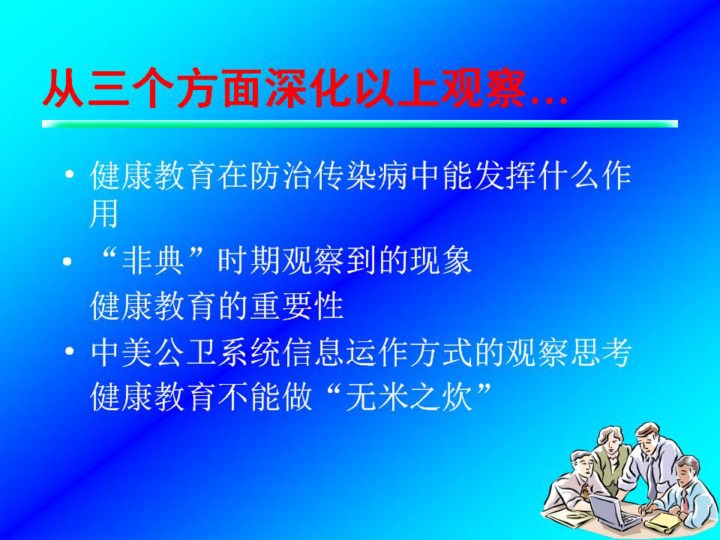 从三个方面深化以上观察…

• 健康教育在防治传染病中能发挥什么作用

• “非典”时期观察到的现象
健康教育的重要性

• 中美公卫系统信息运作方式的观察思考
健康教育不能做“无米之炊”